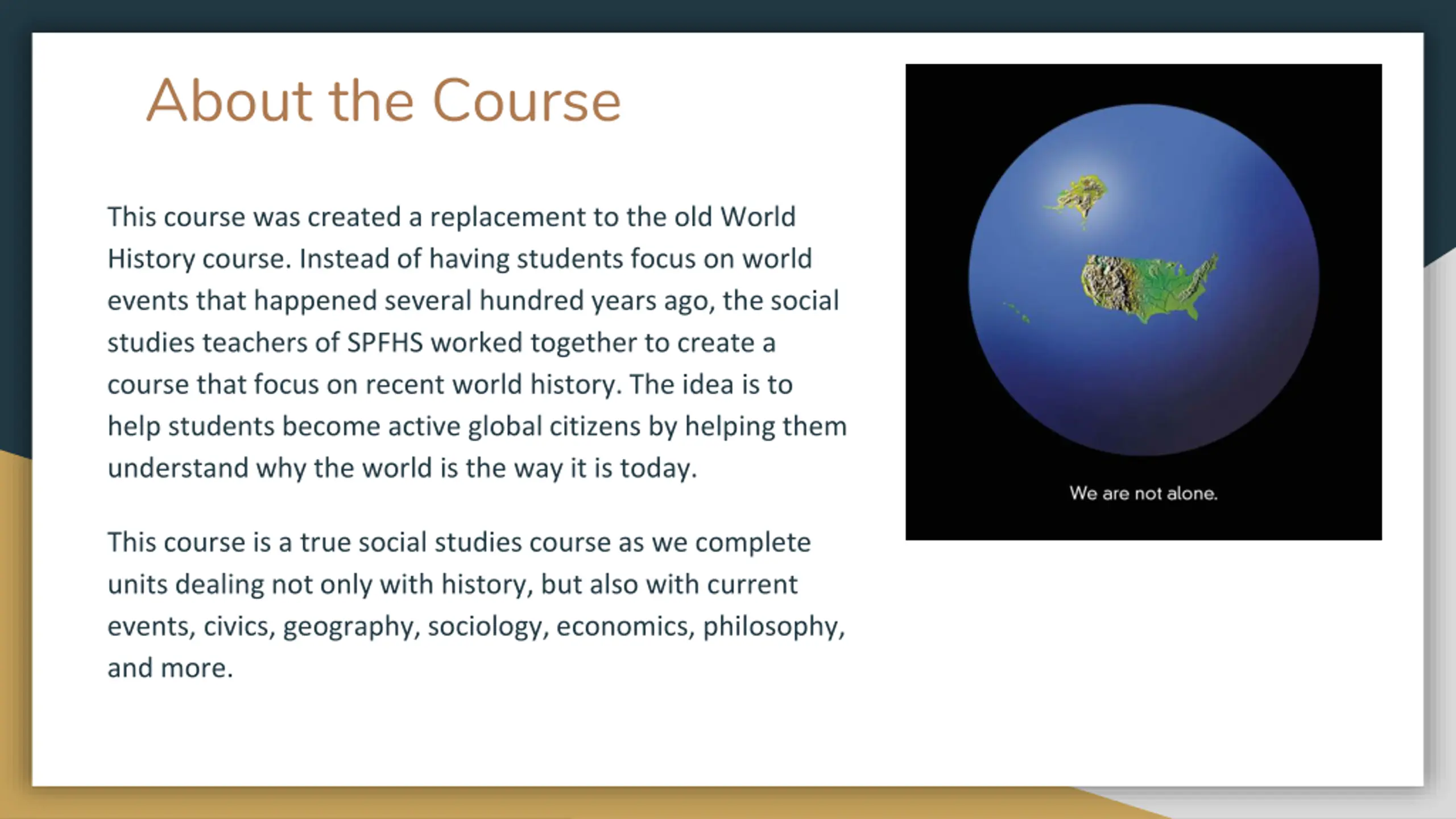 About the Course

This course was created a replacement to the old World History course. Instead of having students focus on world events that happened several hundred years ago, the social studies teachers of SPFHS worked together to create a course that focus on recent world history. The idea is to help students become active global citizens by helping them understand why the world is the way it is today.

This course is a true social studies course as we complete units dealing not only with history, but also with current events, civics, geography, sociology, economics, philosophy, and more.

We are not alone.